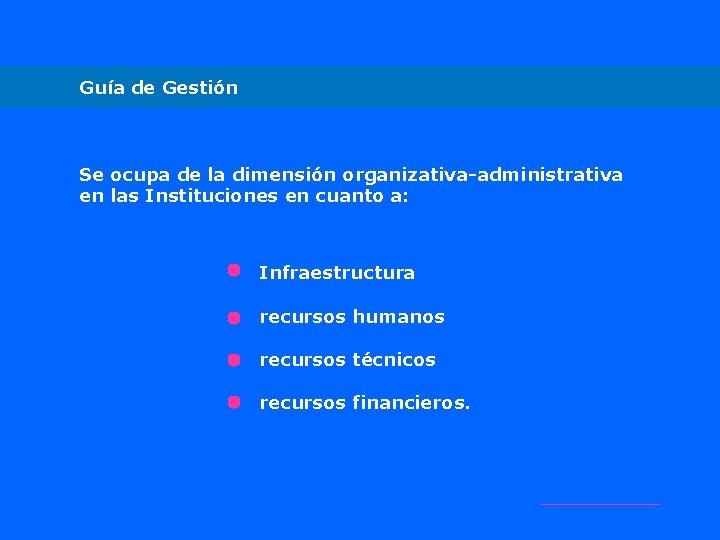 Guía de Gestión

Se ocupa de la dimensión organizativa-administrativa en las Instituciones en cuanto a:

- Infraestructura
- recursos humanos
- recursos técnicos
- recursos financieros.